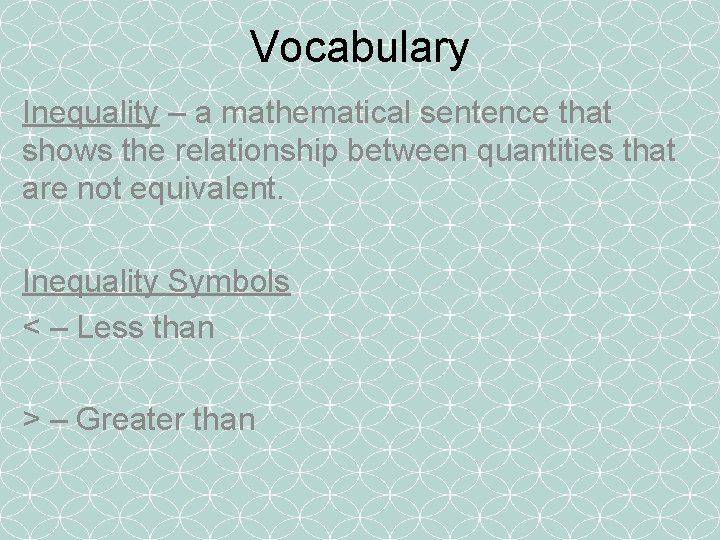 Vocabulary

Inequality – a mathematical sentence that shows the relationship between quantities that are not equivalent.

Inequality Symbols
< – Less than

> – Greater than